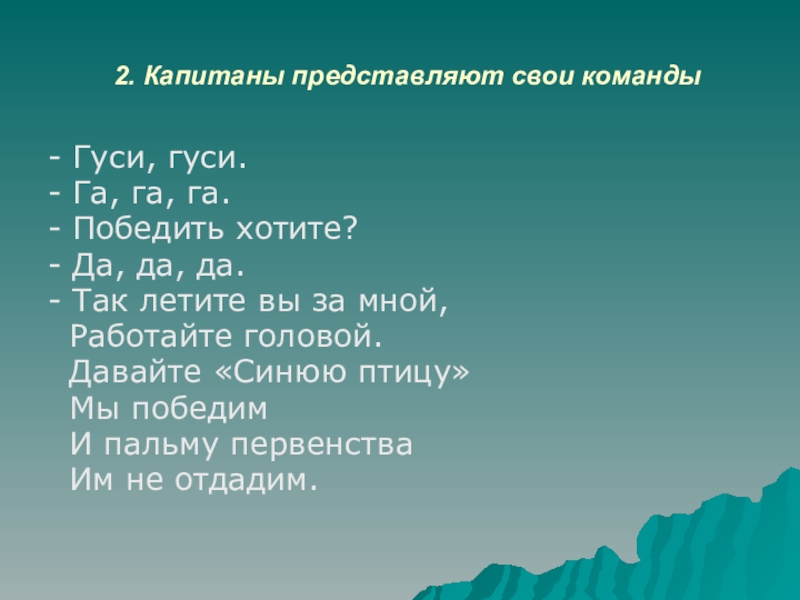 2. Капитаны представляют свои команды

- Гуси, гуси.
- Га, га, га.
- Победить хотите?
- Да, да, да.
- Так летите вы за мной,
Работайте головой.
Давайте «Синюю птицу»
Мы победим
И пальму первенства
Им не отдадим.